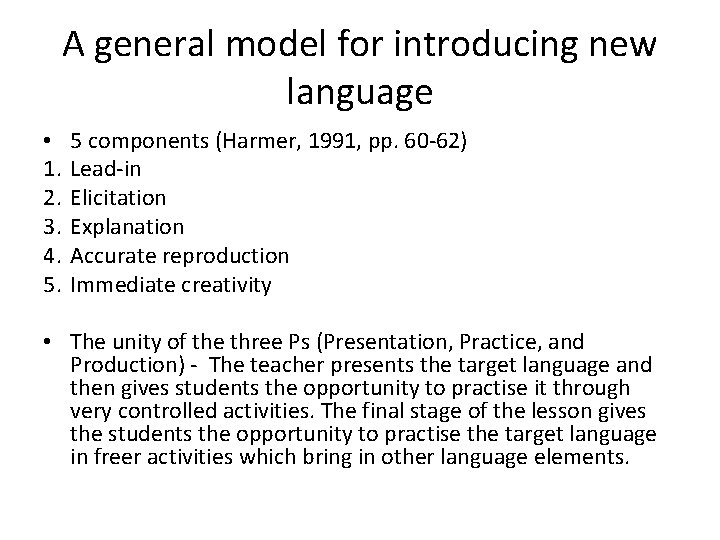 A general model for introducing new language

• 5 components (Harmer, 1991, pp. 60-62)
1. Lead-in
2. Elicitation
3. Explanation
4. Accurate reproduction
5. Immediate creativity

• The unity of the three Ps (Presentation, Practice, and Production) - The teacher presents the target language and then gives students the opportunity to practise it through very controlled activities. The final stage of the lesson gives the students the opportunity to practise the target language in freer activities which bring in other language elements.